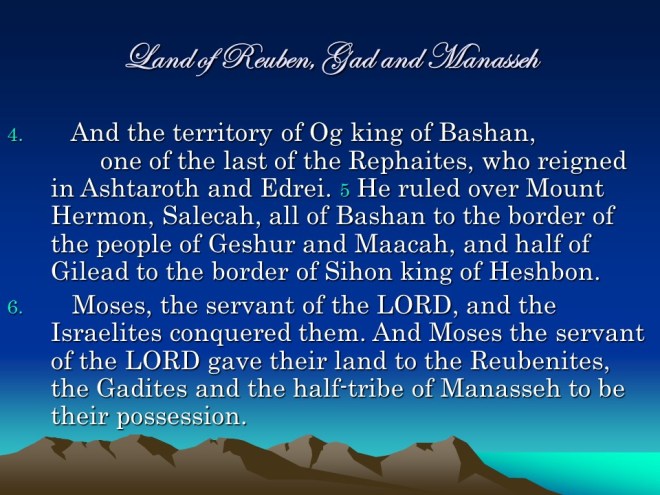 Land of Reuben, Gad and Manasseh

4. And the territory of Og king of Bashan, one of the last of the Rephaites, who reigned in Ashtaroth and Edrei. 5 He ruled over Mount Hermon, Salecah, all of Bashan to the border of the people of Geshur and Maacah, and half of Gilead to the border of Sihon king of Heshbon.

6. Moses, the servant of the LORD, and the Israelites conquered them. And Moses the servant of the LORD gave their land to the Reubenites, the Gadites and the half-tribe of Manasseh to be their possession.